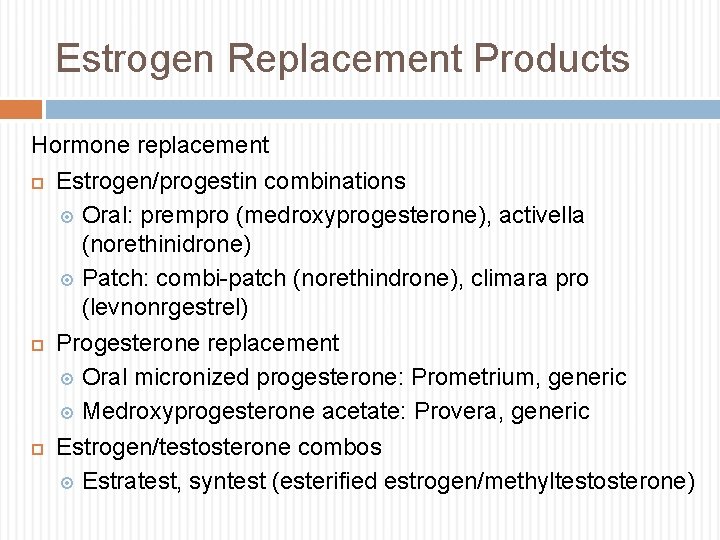 Estrogen Replacement Products

Hormone replacement

Estrogen/progestin combinations

Oral: prempro (medroxyprogesterone), activella (norethinidrone)

Patch: combi-patch (norethindrone), climara pro (levnonrgestrel)

Progesterone replacement

Oral micronized progesterone: Prometrium, generic

Medroxyprogesterone acetate: Provera, generic

Estrogen/testosterone combos

Estratest, syntest (esterified estrogen/methyltestosterone)